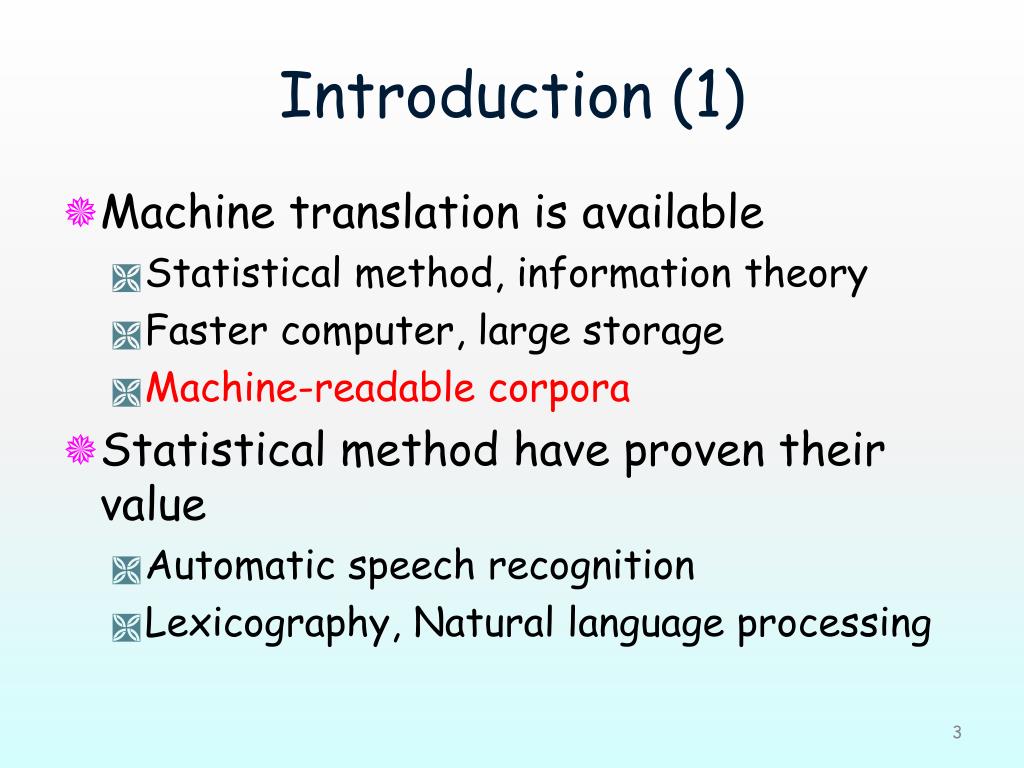 Introduction (1)

Machine translation is available

Statistical method, information theory

Faster computer, large storage

Machine-readable corpora

Statistical method have proven their value

Automatic speech recognition

Lexicography, Natural language processing

3